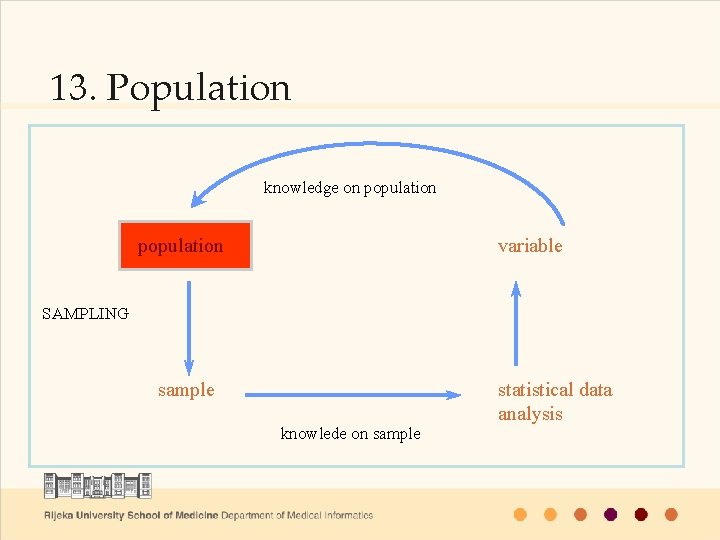 13. Population

knowledge on population

population

variable

SAMPLING

sample

statistical data analysis

knowlede on sample

Rijeka University School of Medicine Department of Medical Informatics